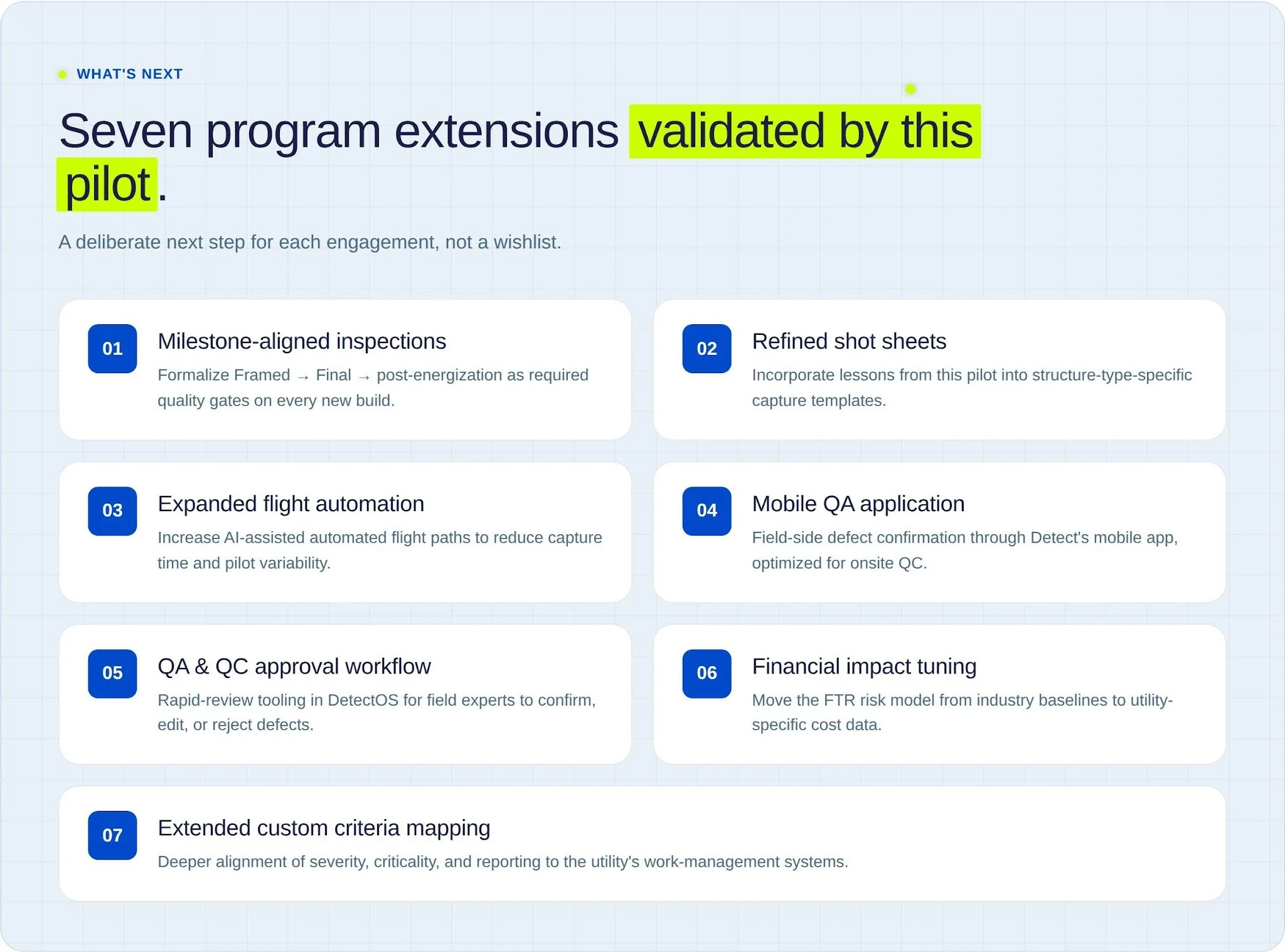 WHAT'S NEXT

Seven program extensions validated by this pilot.

A deliberate next step for each engagement, not a wishlist.

01
Milestone-aligned inspections
Formalize Framed → Final → post-energization as required quality gates on every new build.

02
Refined shot sheets
Incorporate lessons from this pilot into structure-type-specific capture templates.

03
Expanded flight automation
Increase AI-assisted automated flight paths to reduce capture time and pilot variability.

04
Mobile QA application
Field-side defect confirmation through Detect's mobile app, optimized for onsite QC.

05
QA & QC approval workflow
Rapid-review tooling in DetectOS for field experts to confirm, edit, or reject defects.

06
Financial impact tuning
Move the FTR risk model from industry baselines to utility-specific cost data.

07
Extended custom criteria mapping
Deeper alignment of severity, criticality, and reporting to the utility's work-management systems.